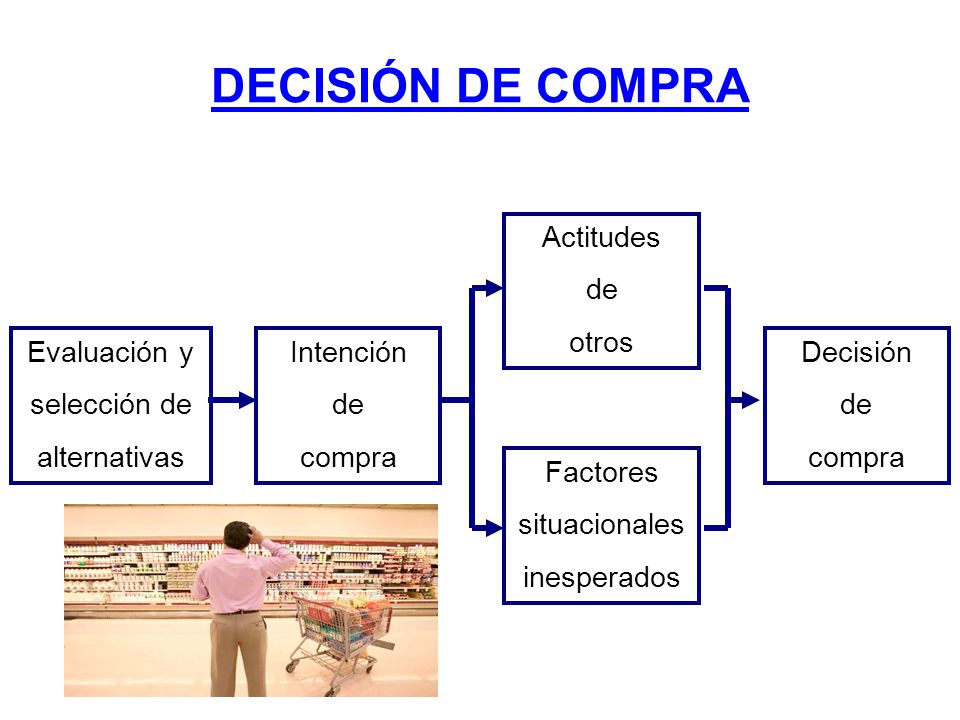 DECISIÓN DE COMPRA

Evaluación y selección de alternativas

Intención de compra

Actitudes de otros

Factores situacionales inesperados

Decisión de compra